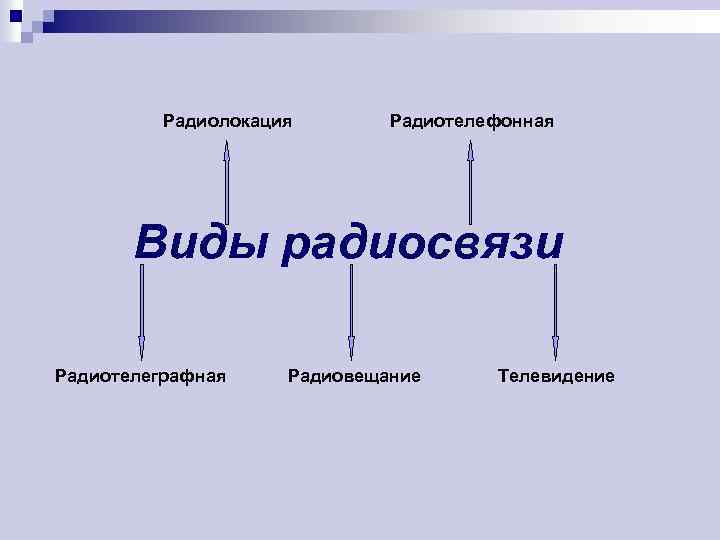 Радиолокация

Радиотелефонная

Виды радиосвязи

Радиотелеграфная

Радиовещание

Телевидение